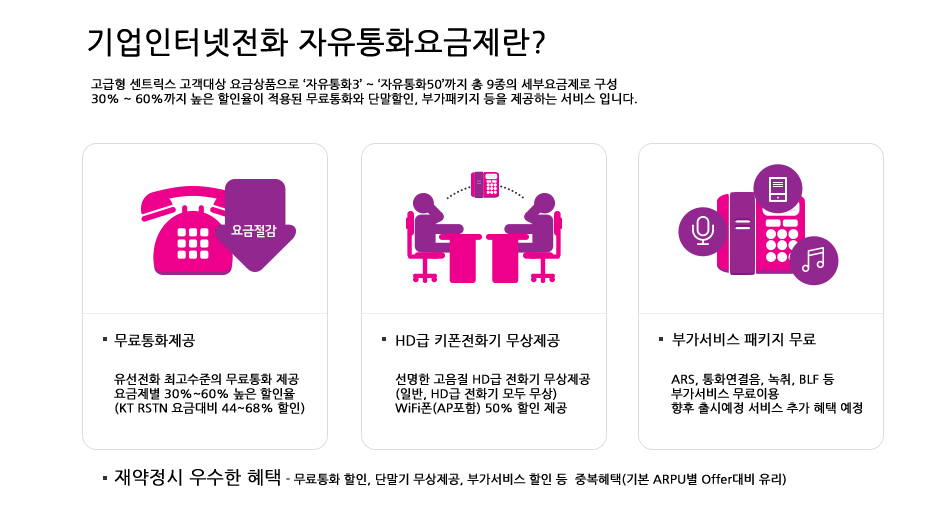 기업인터넷전화 자유통화요금제란?

고급형 센트릭스 고객대상 요금상품으로 '자유통화3' ~ '자유통화50'까지 총 9종의 세부요금제로 구성
30% ~ 60%까지 높은 할인율이 적용된 무료통화와 단말할인, 부가패키지 등을 제공하는 서비스 입니다.

요금절감

▪ 무료통화제공

유선전화 최고수준의 무료통화 제공
요금제별 30%~60% 높은 할인율
(KT RSTN 요금대비 44~68% 할인)

▪ HD급 키폰전화기 무상제공

선명한 고음질 HD급 전화기 무상제공
(일반, HD급 전화기 모두 무상)
WiFi폰(AP포함) 50% 할인 제공

▪ 부가서비스 패키지 무료

ARS, 통화연결음, 녹취, BLF 등
부가서비스 무료이용
향후 출시예정 서비스 추가 혜택 예정

▪ 재약정시 우수한 혜택 - 무료통화 할인, 단말기 무상제공, 부가서비스 할인 등 중복혜택(기본 ARPU별 Offer대비 유리)